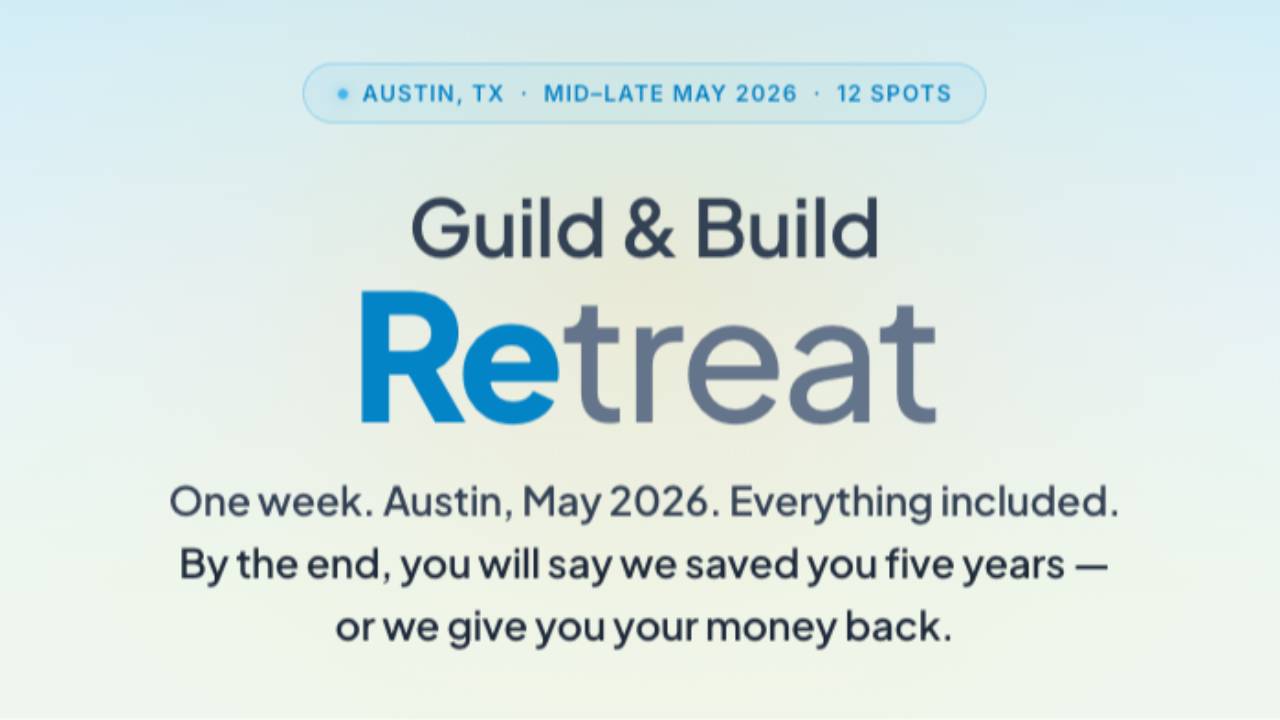 AUSTIN, TX · MID–LATE MAY 2026 · 12 SPOTS

Guild & Build
Retreat

One week. Austin, May 2026. Everything included. By the end, you will say we saved you five years — or we give you your money back.